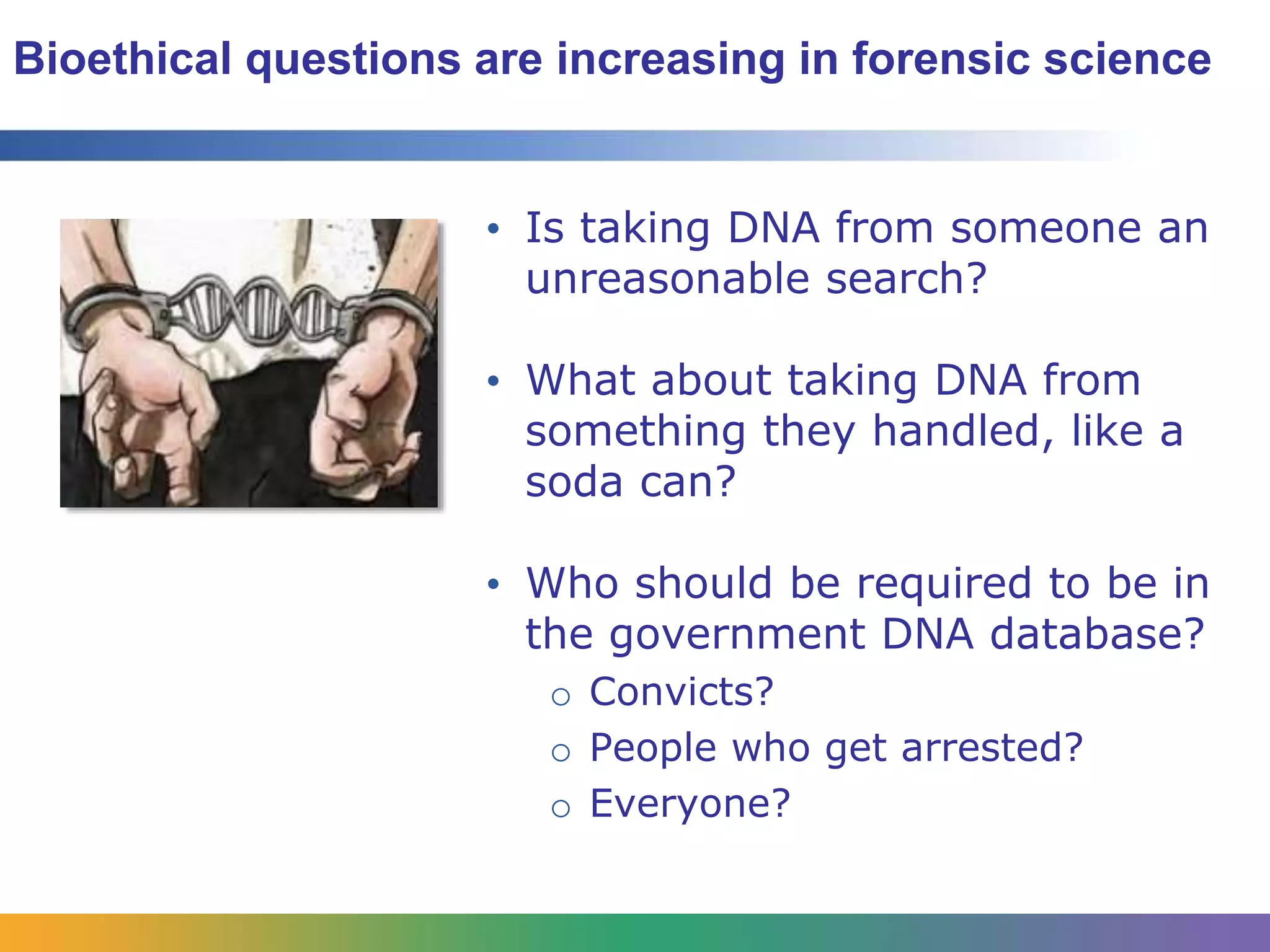 Bioethical questions are increasing in forensic science

• Is taking DNA from someone an unreasonable search?

• What about taking DNA from something they handled, like a soda can?

• Who should be required to be in the government DNA database?
  ○ Convicts?
  ○ People who get arrested?
  ○ Everyone?